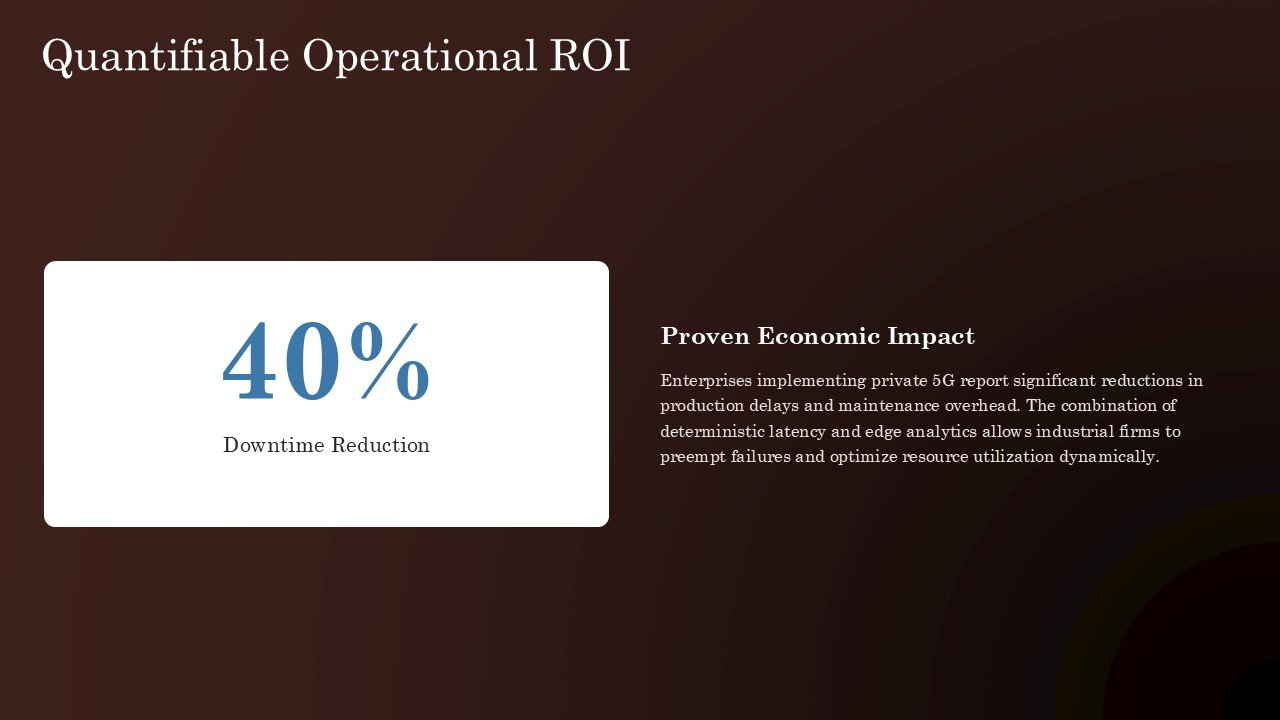 Quantifiable Operational ROI

40%

Downtime Reduction

Proven Economic Impact

Enterprises implementing private 5G report significant reductions in production delays and maintenance overhead. The combination of deterministic latency and edge analytics allows industrial firms to preempt failures and optimize resource utilization dynamically.